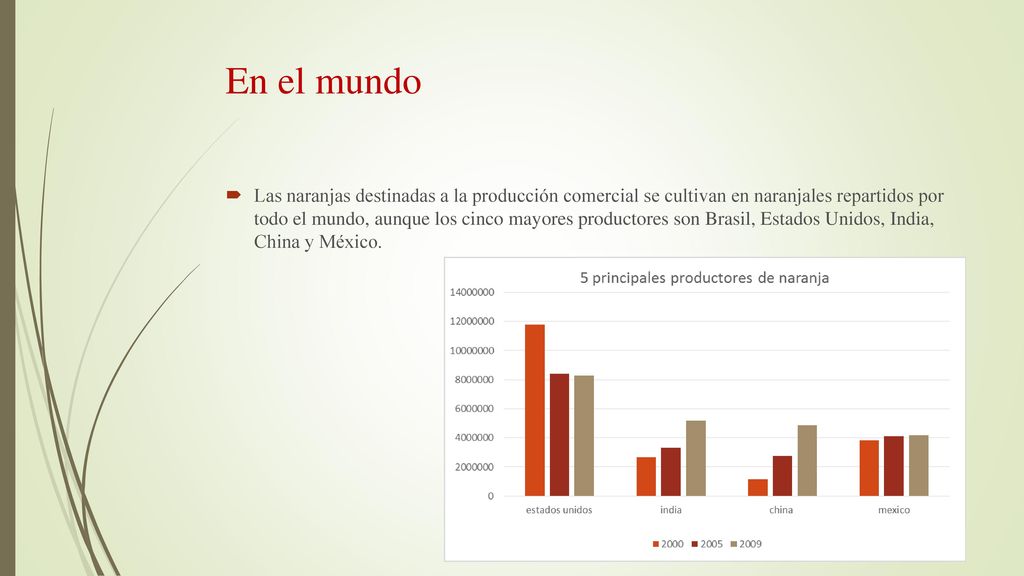 En el mundo

Las naranjas destinadas a la producción comercial se cultivan en naranjales repartidos por todo el mundo, aunque los cinco mayores productores son Brasil, Estados Unidos, India, China y México.

5 principales productores de naranja

14000000
12000000
10000000
8000000
6000000
4000000
2000000
0

estados unidos
india
china
mexico

2000 2005 2009